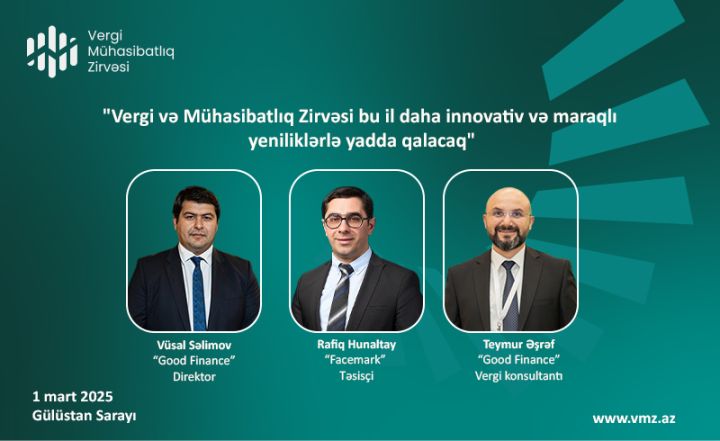 Vergi
Mühasibatlıq
Zirvəsi

"Vergi və Mühasibatlıq Zirvəsi bu il daha innovativ və maraqlı yeniliklərlə yadda qalacaq"

Vüsal Səlimov
"Good Finance"
Direktor

Rafiq Hunaltay
"Facemark"
Təsisçi

Teymur Əşrəf
"Good Finance"
Vergi konsultantı

1 mart 2025
Gülüstan Sarayı

www.vmz.az